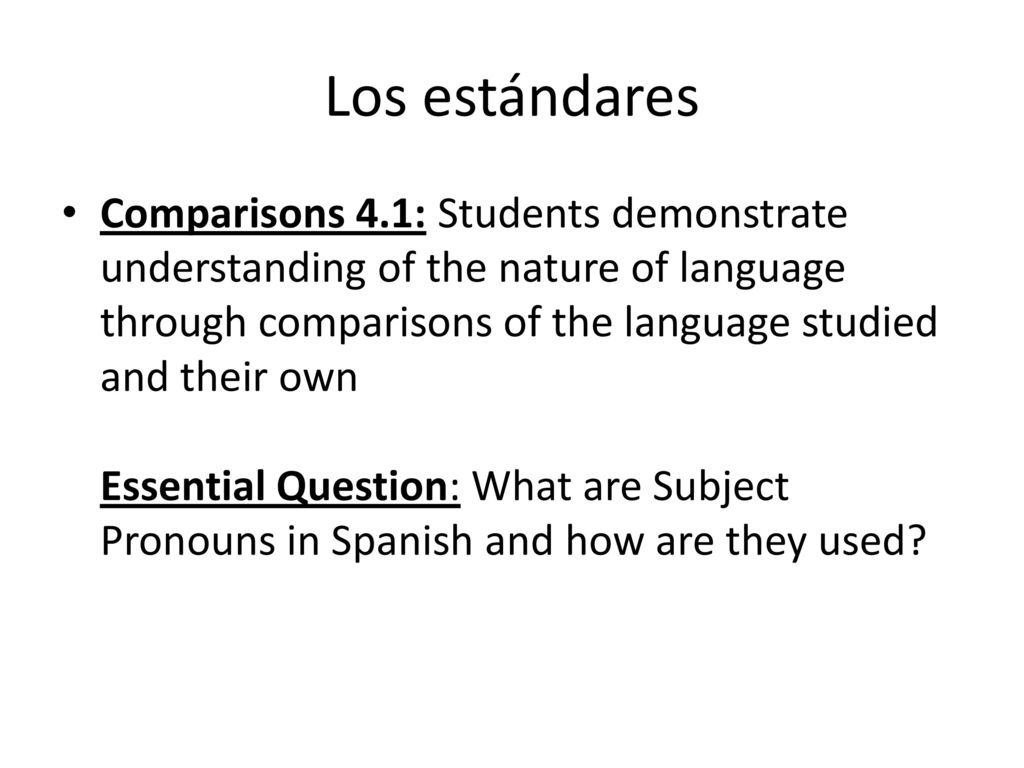 Los estándares

• Comparisons 4.1: Students demonstrate understanding of the nature of language through comparisons of the language studied and their own

Essential Question: What are Subject Pronouns in Spanish and how are they used?